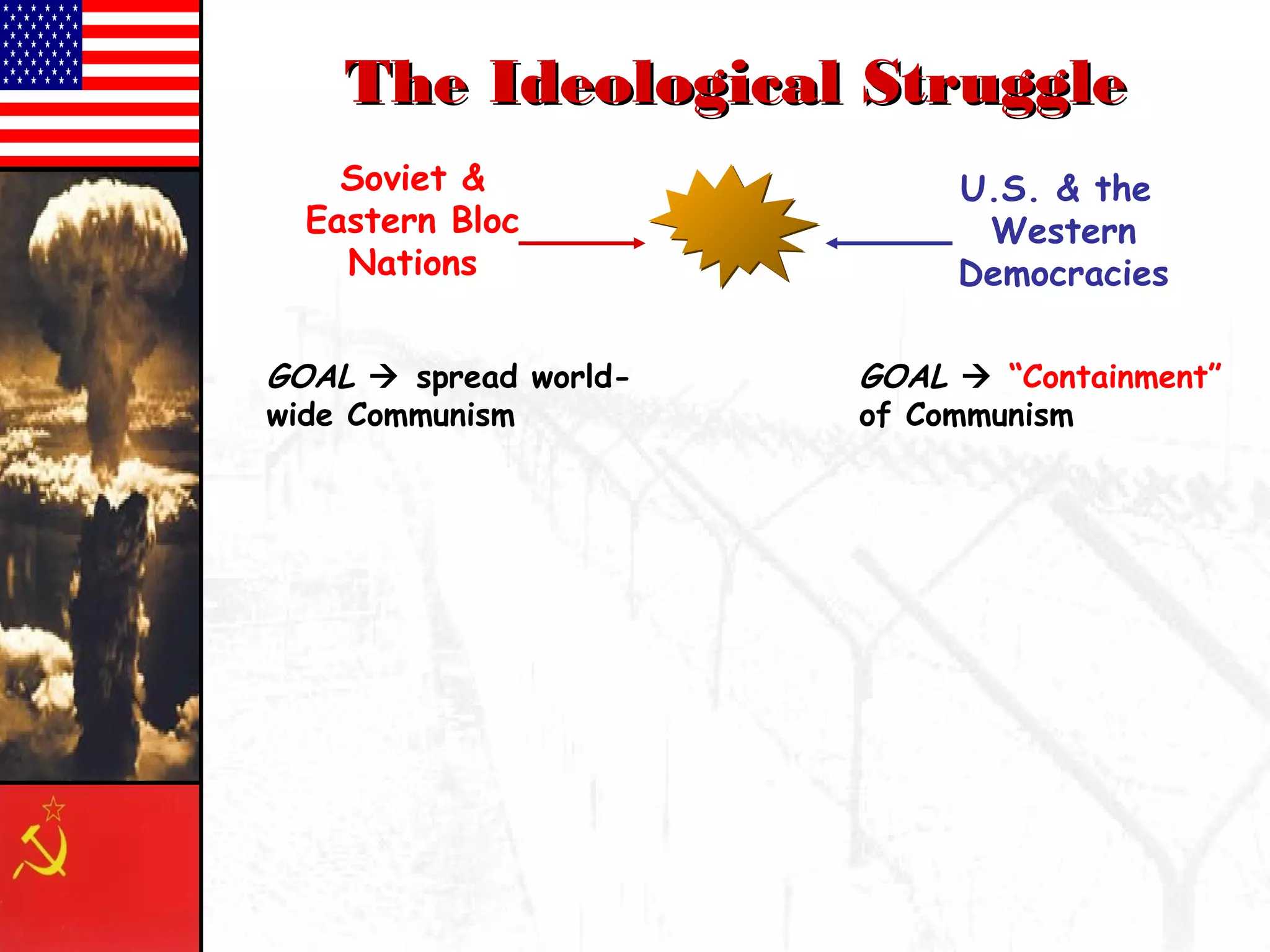 The Ideological Struggle

Soviet & Eastern Bloc Nations

U.S. & the Western Democracies

GOAL → spread world-wide Communism

GOAL → "Containment" of Communism